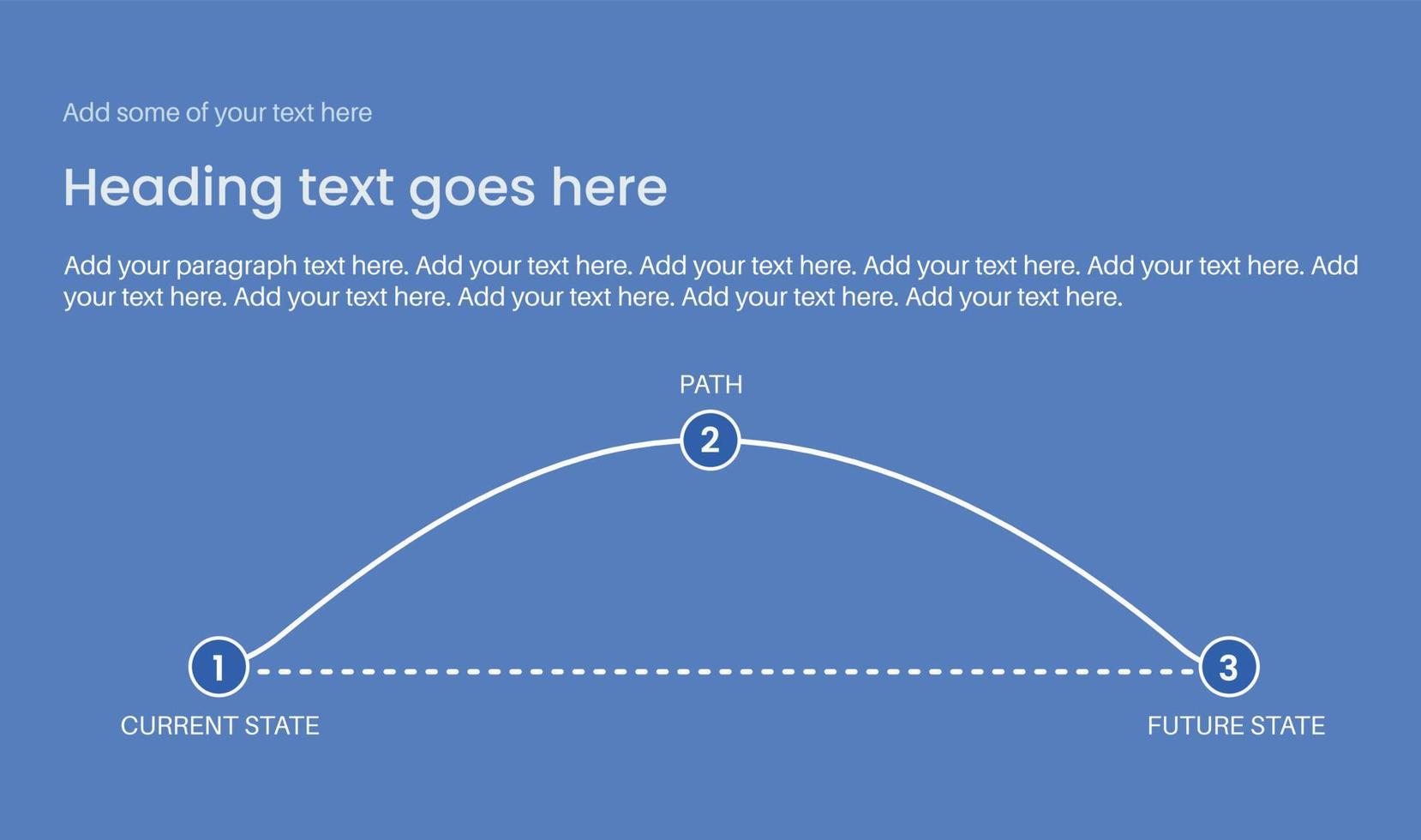 Add some of your text here

Heading text goes here

Add your paragraph text here. Add your text here. Add your text here. Add your text here. Add your text here. Add your text here. Add your text here. Add your text here. Add your text here. Add your text here.

PATH

2

1

3

CURRENT STATE

FUTURE STATE